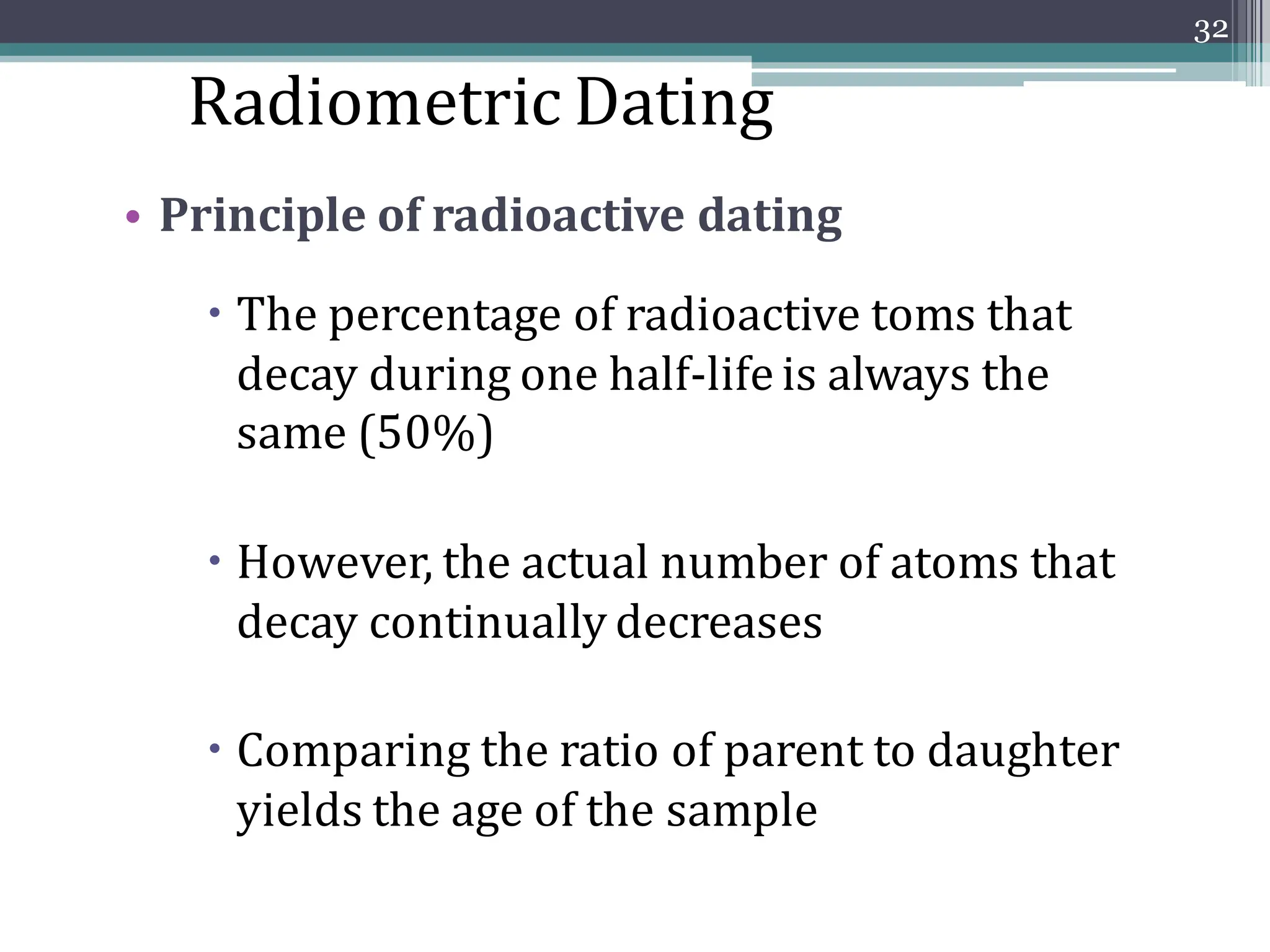 32

Radiometric Dating

• Principle of radioactive dating

• The percentage of radioactive toms that decay during one half-life is always the same (50%)

• However, the actual number of atoms that decay continually decreases

• Comparing the ratio of parent to daughter yields the age of the sample